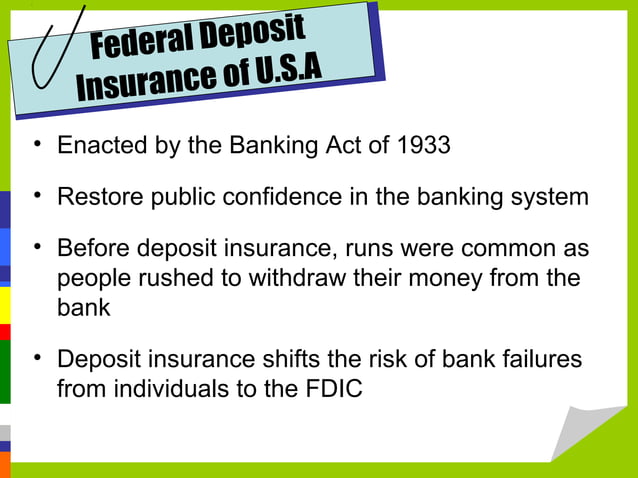 Federal Deposit Insurance of U.S.A

• Enacted by the Banking Act of 1933

• Restore public confidence in the banking system

• Before deposit insurance, runs were common as people rushed to withdraw their money from the bank

• Deposit insurance shifts the risk of bank failures from individuals to the FDIC